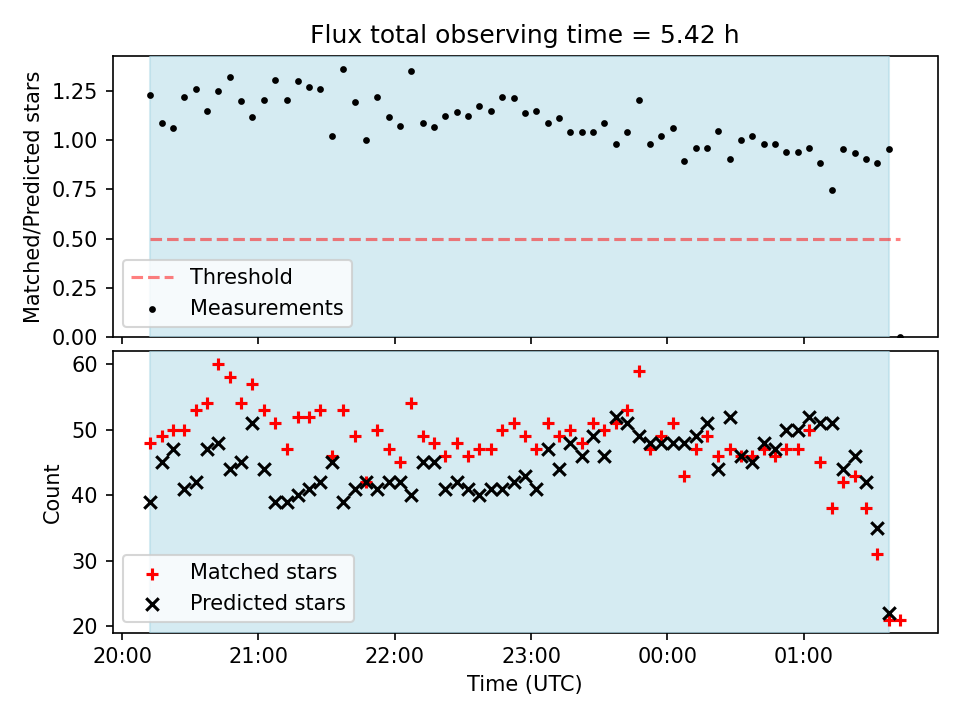 Flux total observing time = 5.42 h

Matched/Predicted stars

1.25
1.00
0.75
0.50
0.25
0.00

Threshold
Measurements

Count

60
50
40
30
20

Matched stars
Predicted stars

20:00 21:00 22:00 23:00 00:00 01:00

Time (UTC)